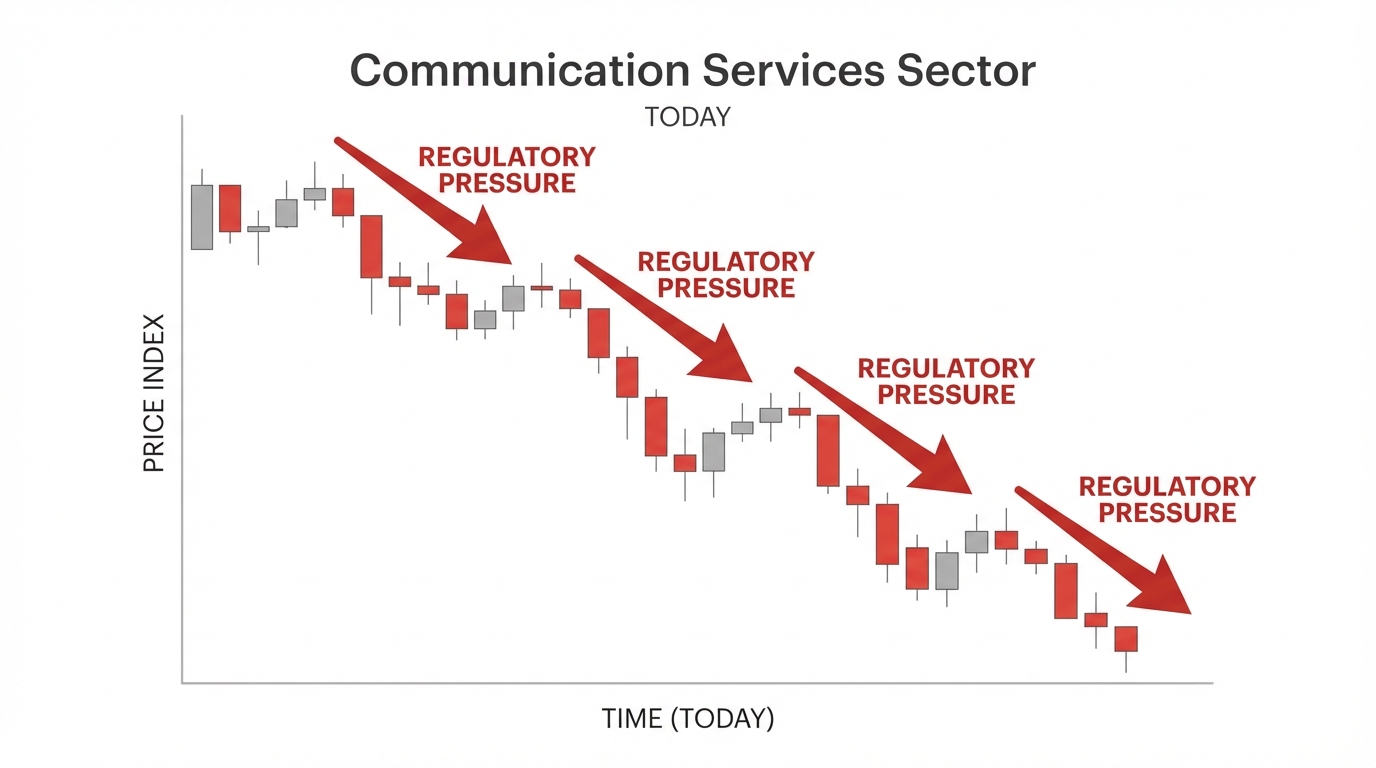 Communication Services Sector

TODAY

REGULATORY PRESSURE

REGULATORY PRESSURE

REGULATORY PRESSURE

REGULATORY PRESSURE

PRICE INDEX

TIME (TODAY)